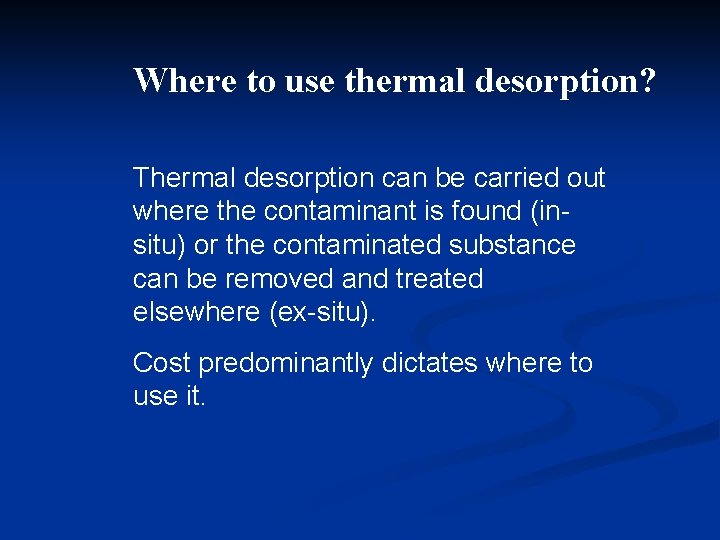 Where to use thermal desorption?

Thermal desorption can be carried out where the contaminant is found (in-situ) or the contaminated substance can be removed and treated elsewhere (ex-situ).

Cost predominantly dictates where to use it.